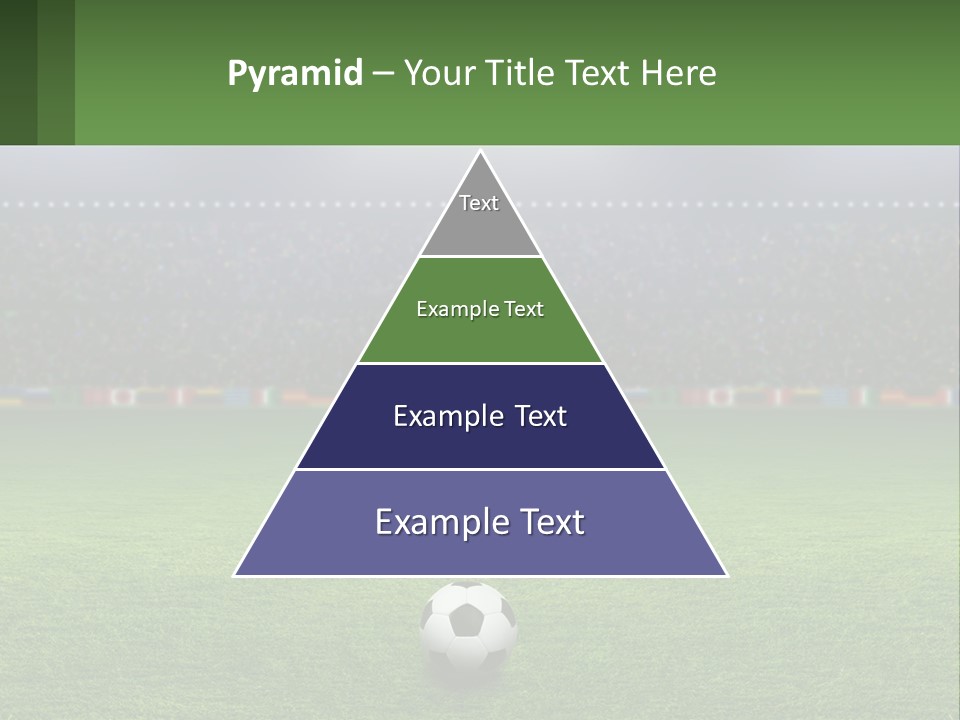 Pyramid – Your Title Text Here

Text

Example Text

Example Text

Example Text